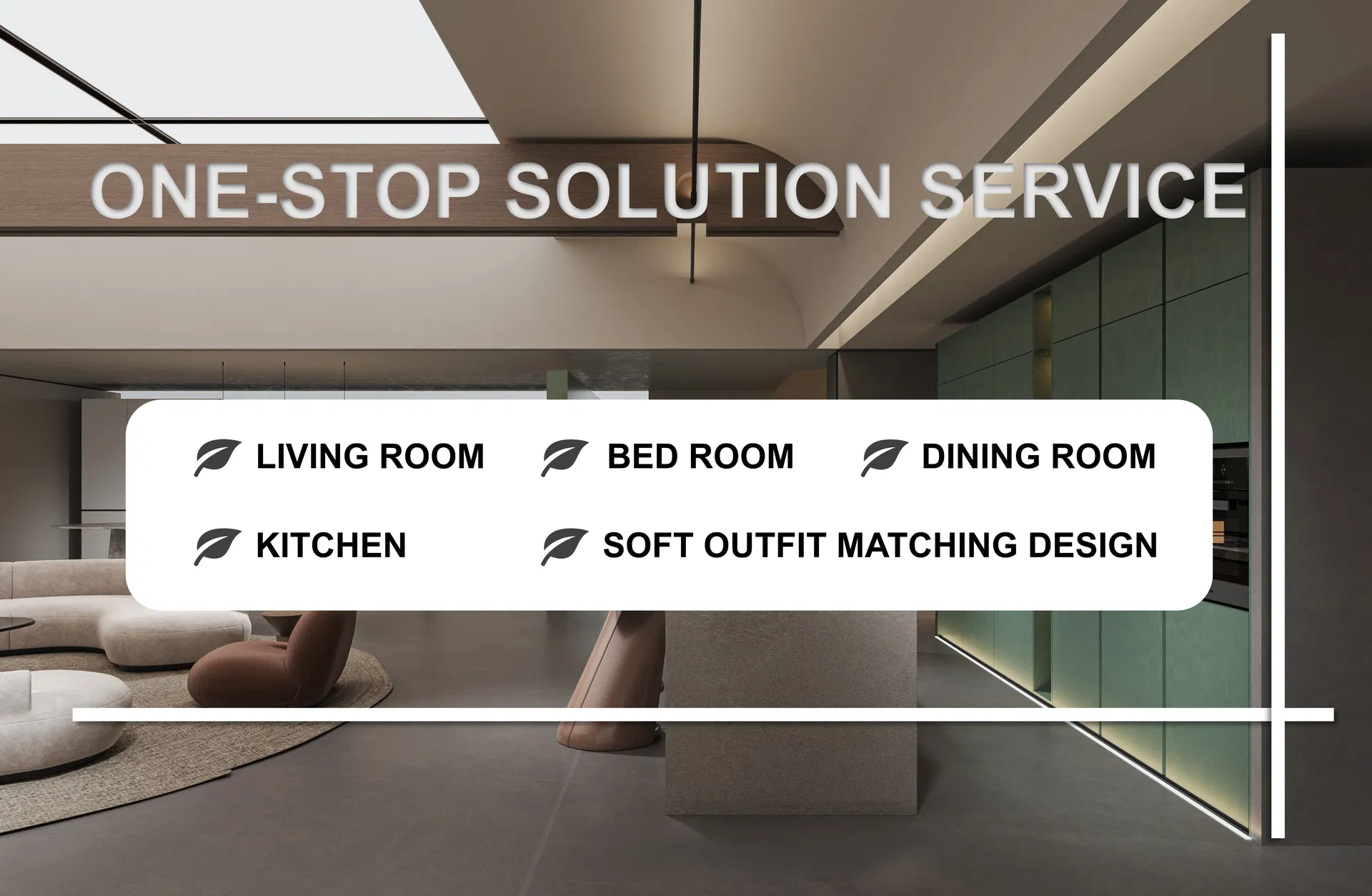 ONE-STOP SOLUTION SERVICE

LIVING ROOM
BED ROOM
DINING ROOM
KITCHEN
SOFT OUTFIT MATCHING DESIGN